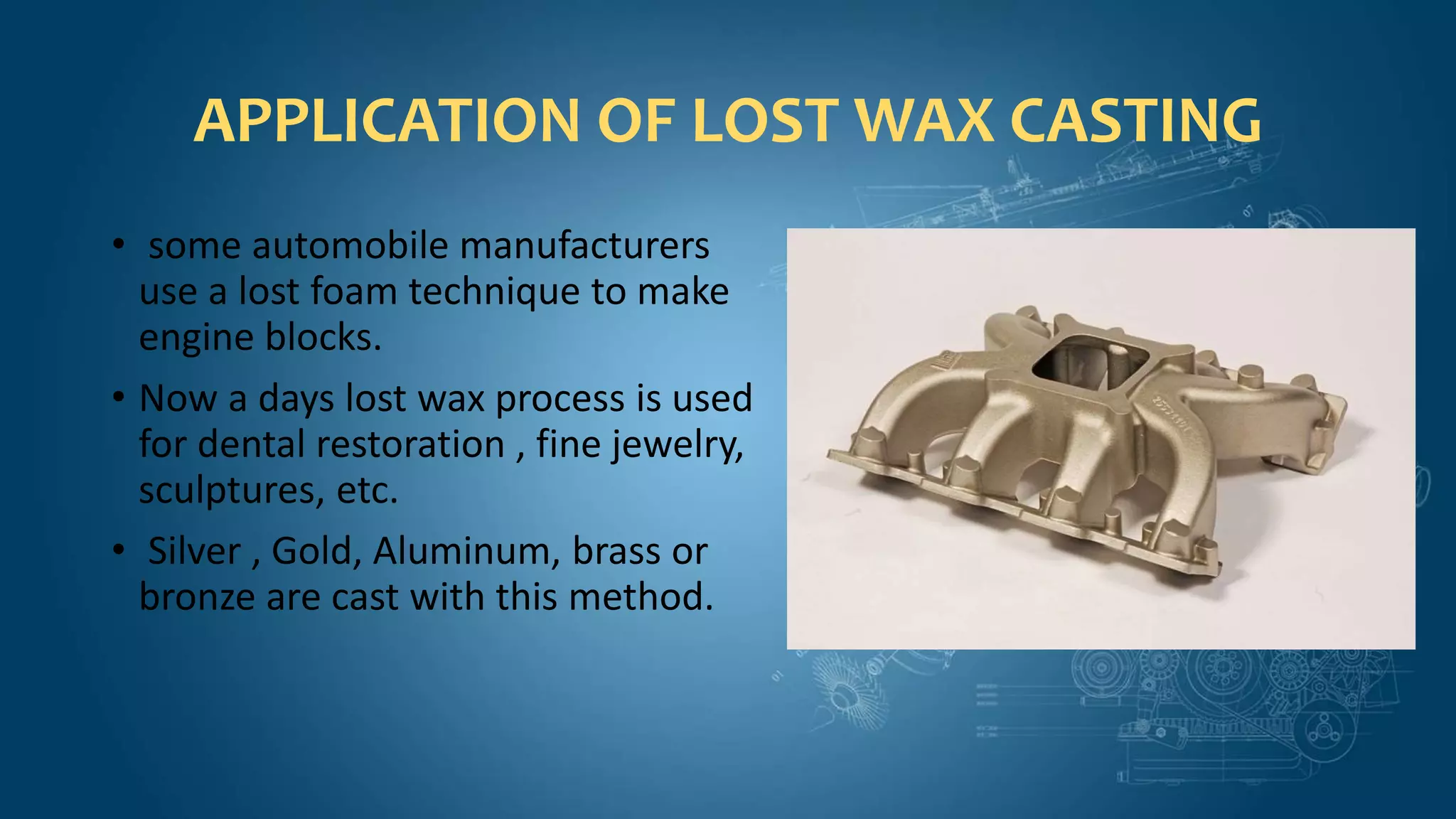 APPLICATION OF LOST WAX CASTING

• some automobile manufacturers use a lost foam technique to make engine blocks.

• Now a days lost wax process is used for dental restoration , fine jewelry, sculptures, etc.

• Silver , Gold, Aluminum, brass or bronze are cast with this method.